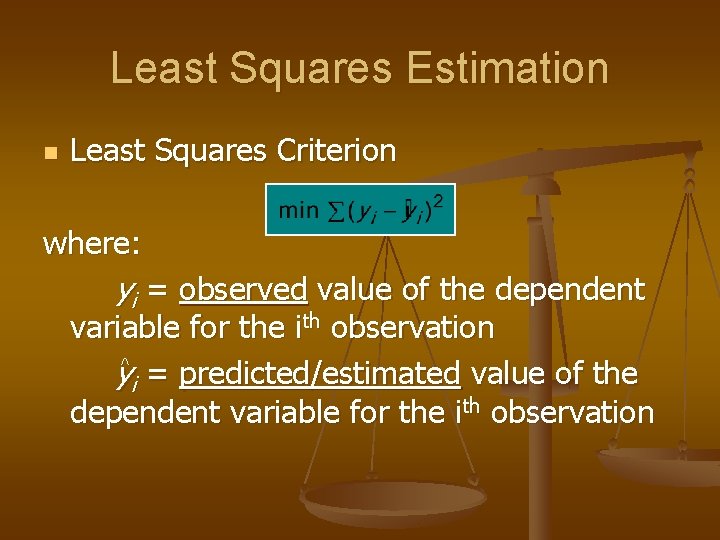 Least Squares Estimation

Least Squares Criterion

$\min \sum (y_i - \hat{y}_i)^2$

where:

$y_i$ = observed value of the dependent variable for the i$^{th}$ observation

$\hat{y}_i$ = predicted/estimated value of the dependent variable for the i$^{th}$ observation